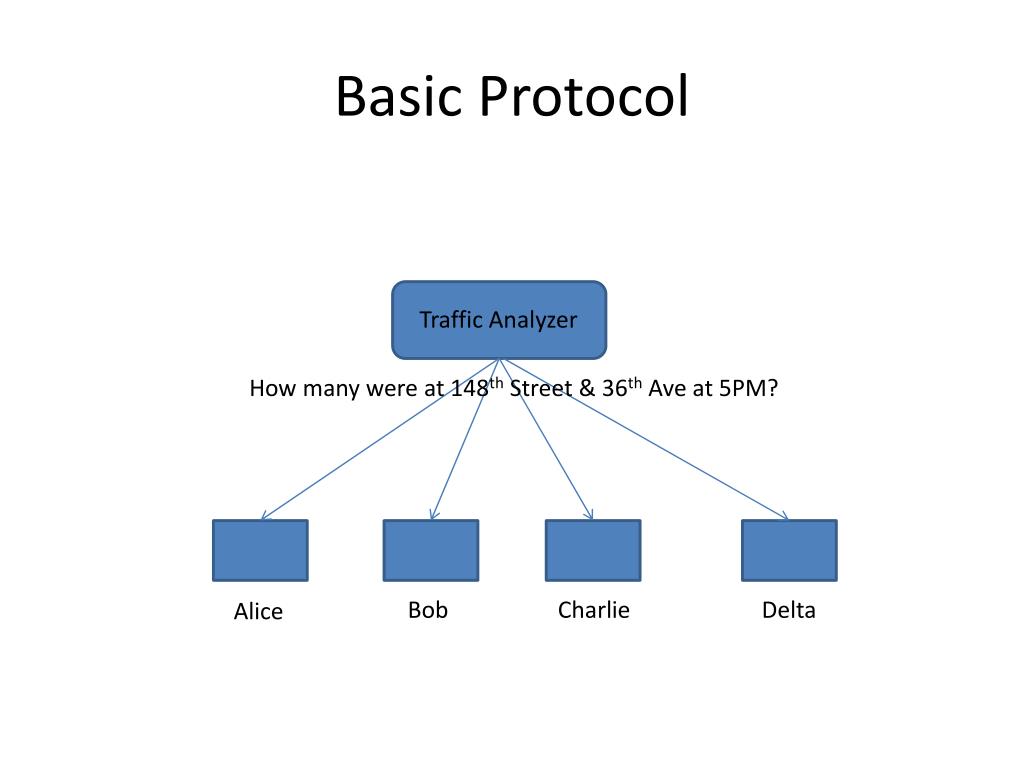 Basic Protocol

Traffic Analyzer

How many were at 148$^{th}$ Street & 36$^{th}$ Ave at 5PM?

Alice

Bob

Charlie

Delta